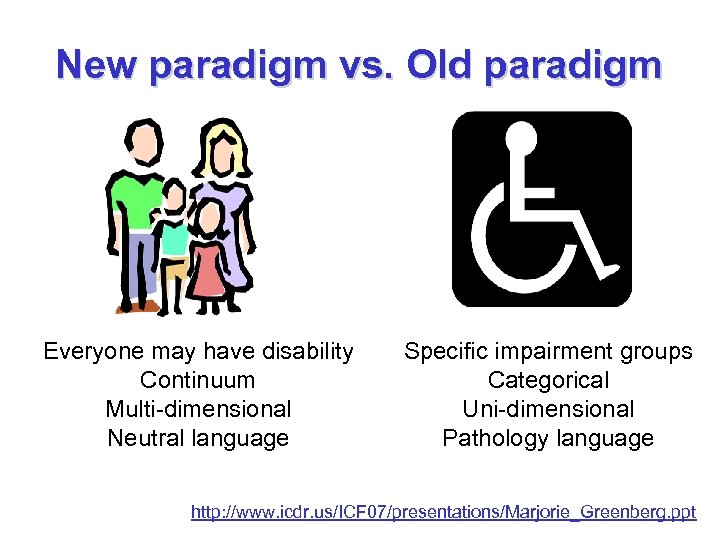 New paradigm vs. Old paradigm

Everyone may have disability
Continuum
Multi-dimensional
Neutral language

Specific impairment groups
Categorical
Uni-dimensional
Pathology language

http://www.icdr.us/ICF07/presentations/Marjorie_Greenberg.ppt